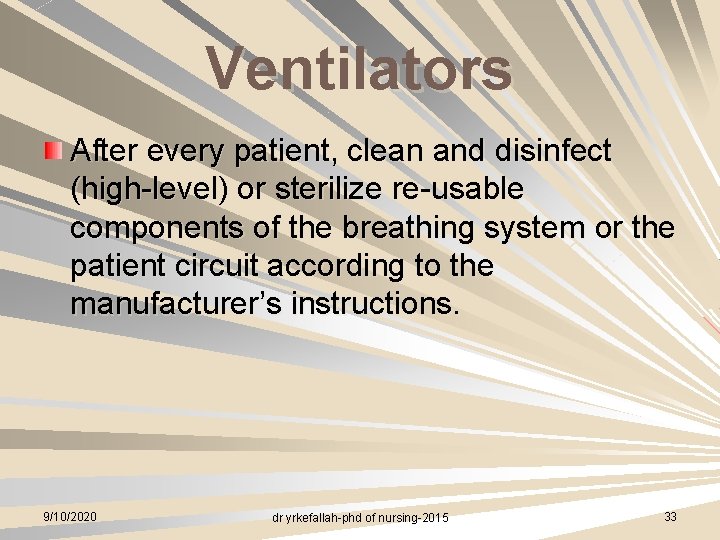 Ventilators

After every patient, clean and disinfect (high-level) or sterilize re-usable components of the breathing system or the patient circuit according to the manufacturer's instructions.

9/10/2020

dr yrkefallah-phd of nursing-2015

33